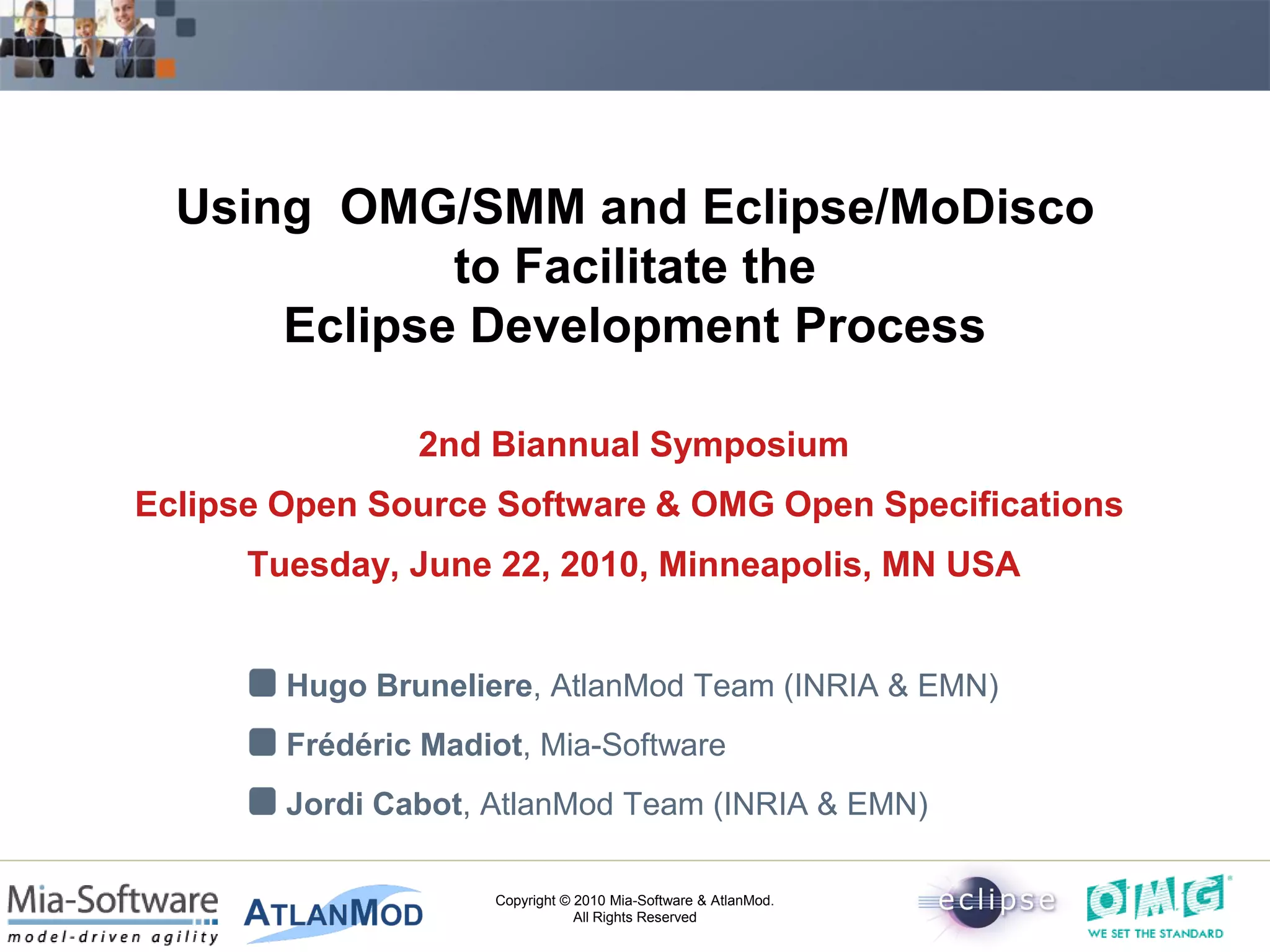 Using OMG/SMM and Eclipse/MoDisco to Facilitate the Eclipse Development Process

2nd Biannual Symposium

Eclipse Open Source Software & OMG Open Specifications

Tuesday, June 22, 2010, Minneapolis, MN USA

Hugo Bruneliere, AtlanMod Team (INRIA & EMN)

Frédéric Madiot, Mia-Software

Jordi Cabot, AtlanMod Team (INRIA & EMN)

Mia-Software
model-driven agility

ATLANMOD

Copyright © 2010 Mia-Software & AtlanMod.
All Rights Reserved

eclipse

OMG
WE SET THE STANDARD